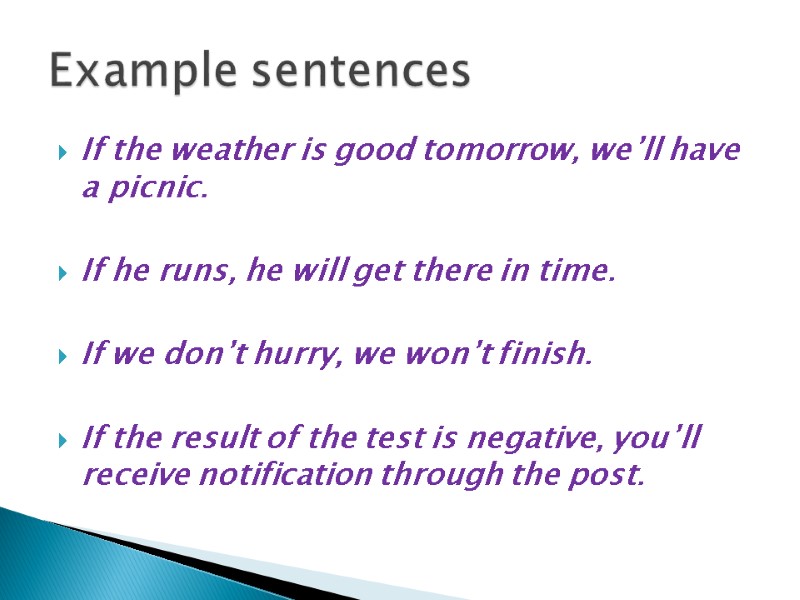 Example sentences

If the weather is good tomorrow, we'll have a picnic.

If he runs, he will get there in time.

If we don't hurry, we won't finish.

If the result of the test is negative, you'll receive notification through the post.